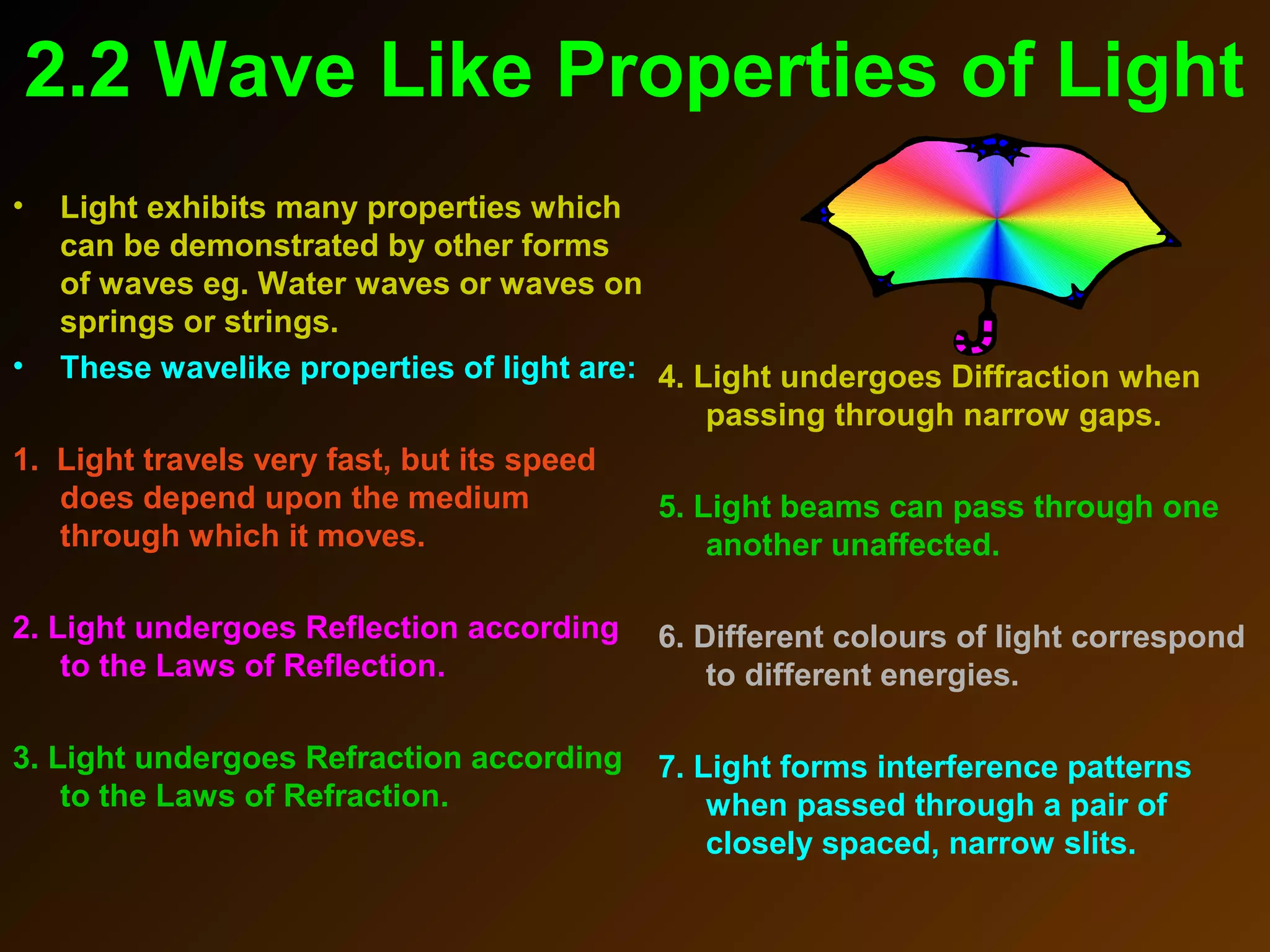 2.2 Wave Like Properties of Light

• Light exhibits many properties which can be demonstrated by other forms of waves eg. Water waves or waves on springs or strings.

• These wavelike properties of light are:

1. Light travels very fast, but its speed does depend upon the medium through which it moves.

2. Light undergoes Reflection according to the Laws of Reflection.

3. Light undergoes Refraction according to the Laws of Refraction.

4. Light undergoes Diffraction when passing through narrow gaps.

5. Light beams can pass through one another unaffected.

6. Different colours of light correspond to different energies.

7. Light forms interference patterns when passed through a pair of closely spaced, narrow slits.